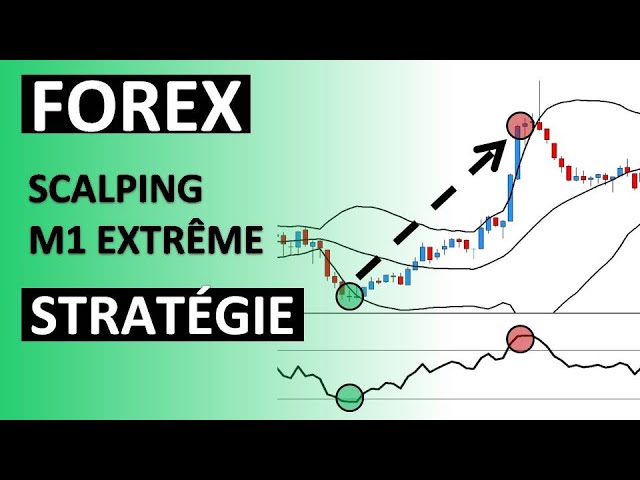 FOREX

SCALPING
M1 EXTRÊME

STRATÉGIE